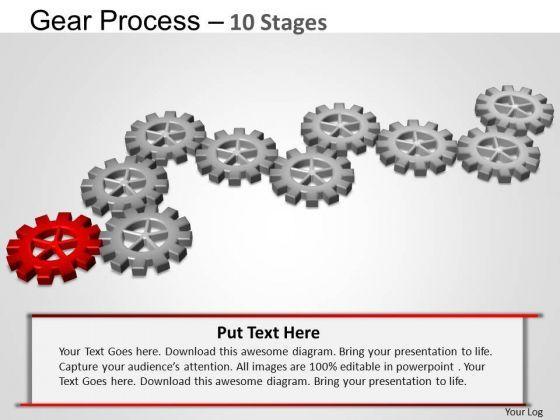 Gear Process – 10 Stages

Put Text Here

Your Text Goes here. Download this awesome diagram. Bring your presentation to life. Capture your audience's attention. All images are 100% editable in powerpoint . Your Text Goes here. Download this awesome diagram. Bring your presentation to life.

Your Log